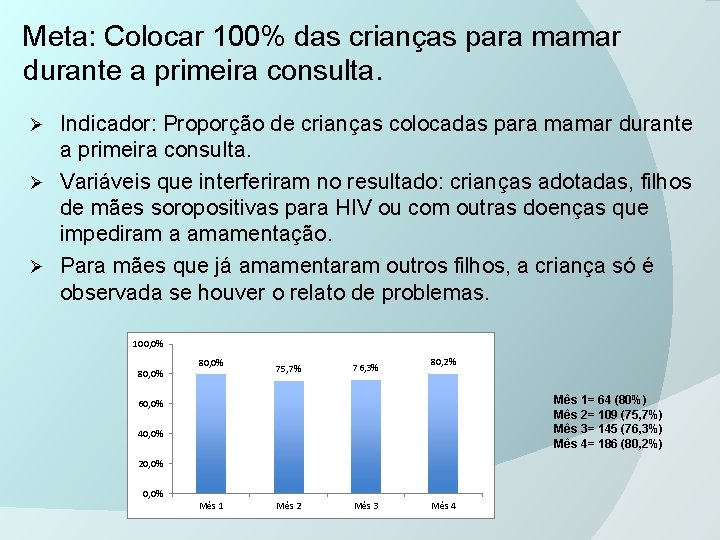 Meta: Colocar 100% das crianças para mamar durante a primeira consulta.

➢ Indicador: Proporção de crianças colocadas para mamar durante a primeira consulta.

➢ Variáveis que interferiram no resultado: crianças adotadas, filhos de mães soropositivas para HIV ou com outras doenças que impediram a amamentação.

➢ Para mães que já amamentaram outros filhos, a criança só é observada se houver o relato de problemas.

100,0%
80,0%
60,0%
40,0%
20,0%
0,0%

80,0%
75,7%
76,3%
80,2%

Mês 1
Mês 2
Mês 3
Mês 4

Mês 1= 64 (80%)
Mês 2= 109 (75,7%)
Mês 3= 145 (76,3%)
Mês 4= 186 (80,2%)